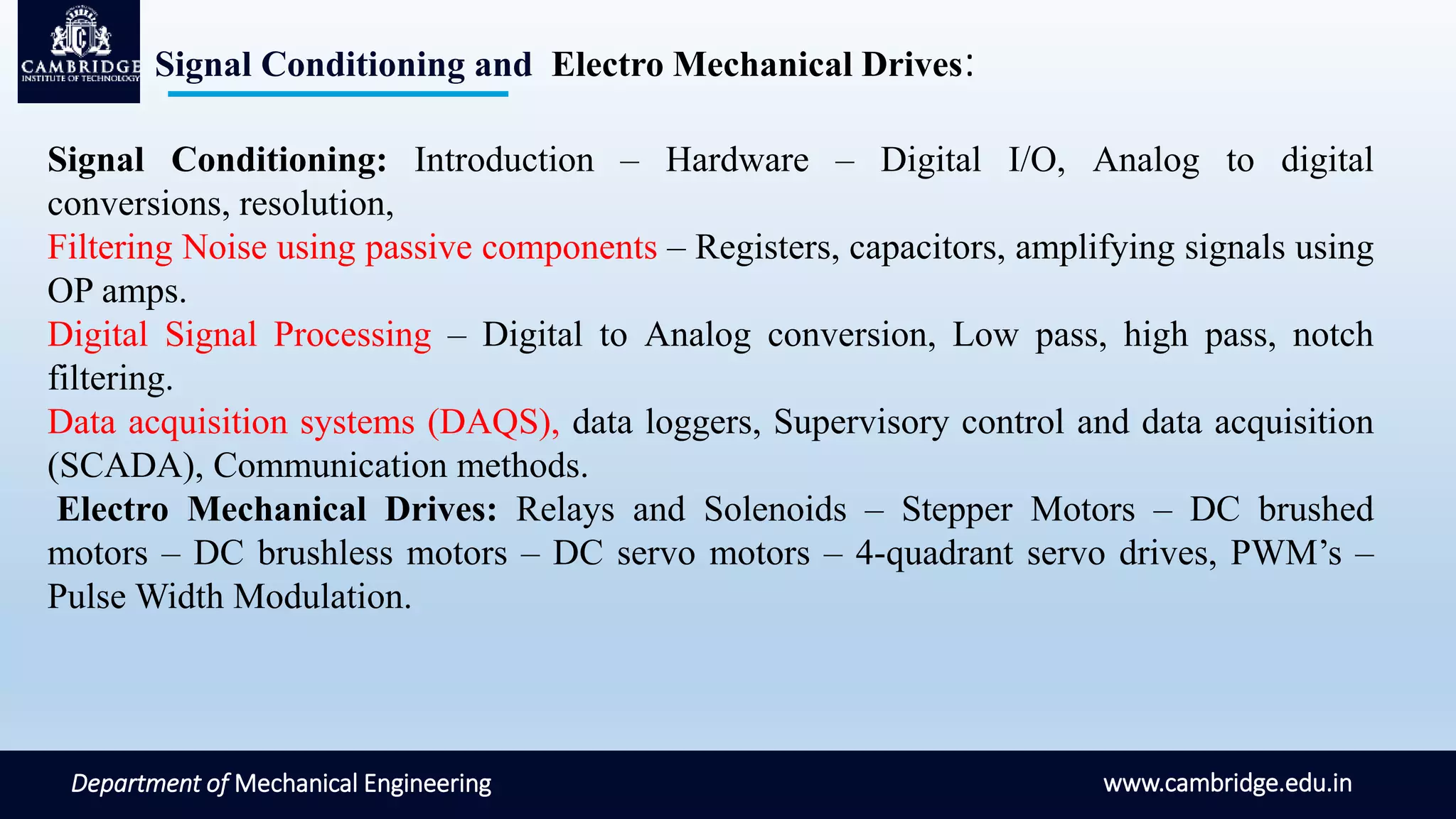 CAMBRIDGE
INSTITUTE OF TECHNOLOGY

Signal Conditioning and Electro Mechanical Drives:

Signal Conditioning: Introduction – Hardware – Digital I/O, Analog to digital conversions, resolution,
Filtering Noise using passive components – Registers, capacitors, amplifying signals using OP amps.
Digital Signal Processing – Digital to Analog conversion, Low pass, high pass, notch filtering.
Data acquisition systems (DAQS), data loggers, Supervisory control and data acquisition (SCADA), Communication methods.
Electro Mechanical Drives: Relays and Solenoids – Stepper Motors – DC brushed motors – DC brushless motors – DC servo motors – 4-quadrant servo drives, PWM's – Pulse Width Modulation.

Department of Mechanical Engineering

www.cambridge.edu.in